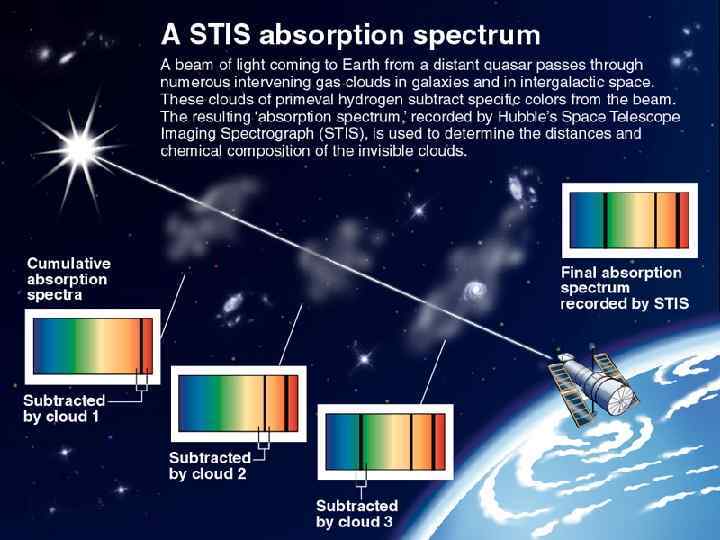 A STIS absorption spectrum

A beam of light coming to Earth from a distant quasar passes through numerous intervening gas clouds in galaxies and in intergalactic space. These clouds of primeval hydrogen subtract specific colors from the beam. The resulting 'absorption spectrum,' recorded by Hubble's Space Telescope Imaging Spectrograph (STIS), is used to determine the distances and chemical composition of the invisible clouds.

Cumulative absorption spectra

Subtracted by cloud 1

Subtracted by cloud 2

Subtracted by cloud 3

Final absorption spectrum recorded by STIS